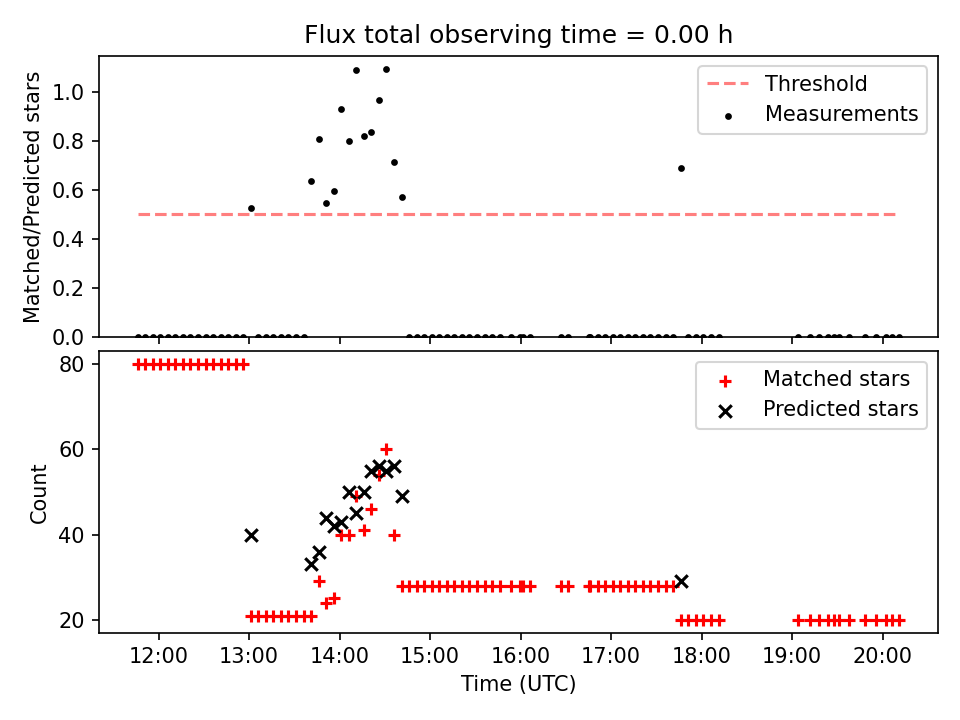 Flux total observing time = 0.00 h

Matched/Predicted stars

1.0
0.8
0.6
0.4
0.2
0.0

Threshold
Measurements

Count

80
60
40
20

Matched stars
Predicted stars

12:00
13:00
14:00
15:00
16:00
17:00
18:00
19:00
20:00

Time (UTC)